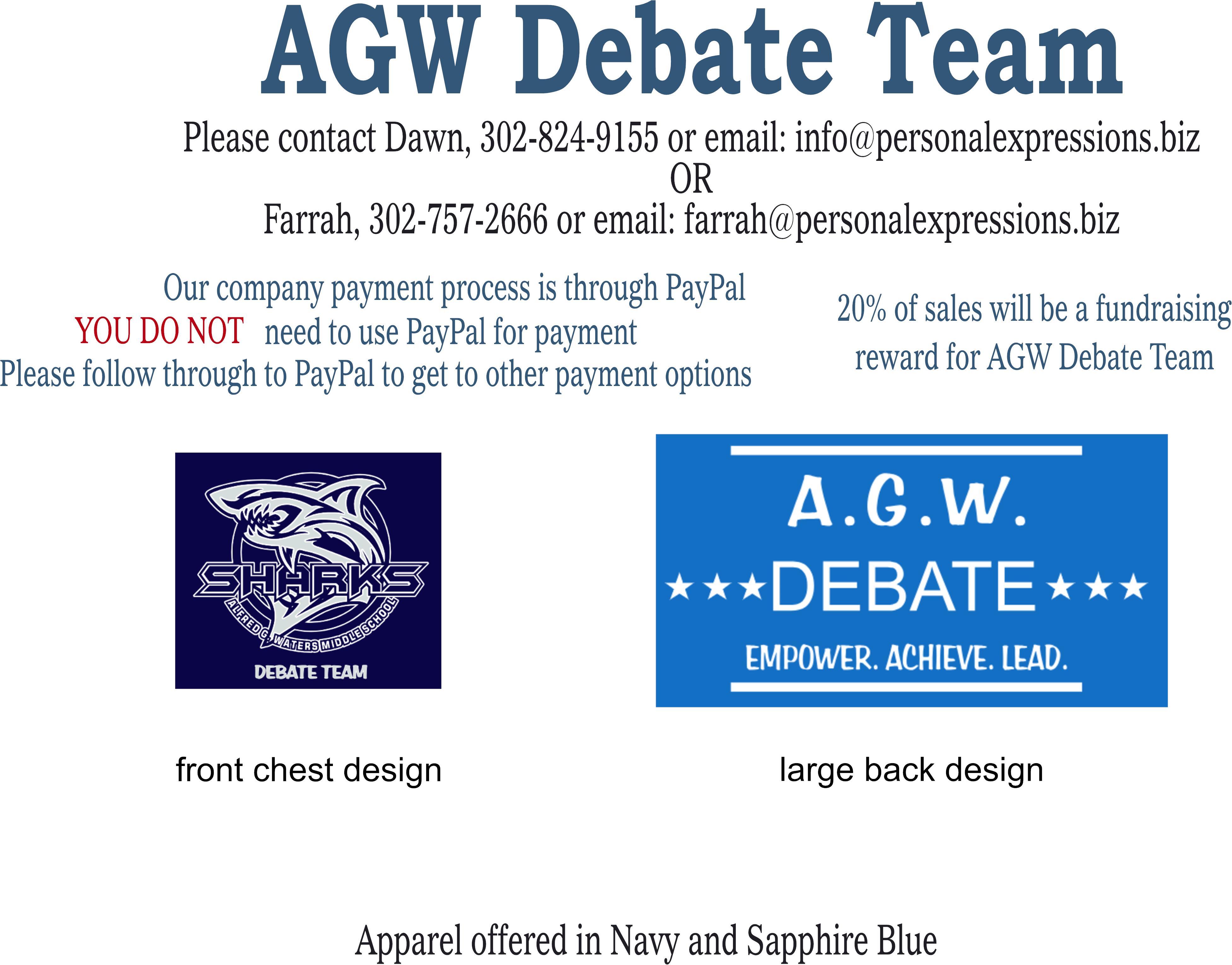 AGW Debate Team

Please contact Dawn, 302-824-9155 or email: info@personalexpressions.biz
OR
Farrah, 302-757-2666 or email: farrah@personalexpressions.biz

Our company payment process is through PayPal
YOU DO NOT need to use PayPal for payment
Please follow through to PayPal to get to other payment options

20% of sales will be a fundraising reward for AGW Debate Team

SHARKS
ALFRED G. WATERS MIDDLE SCHOOL
DEBATE TEAM

A.G.W.
★★★DEBATE★★★
EMPOWER. ACHIEVE. LEAD.

front chest design

large back design

Apparel offered in Navy and Sapphire Blue